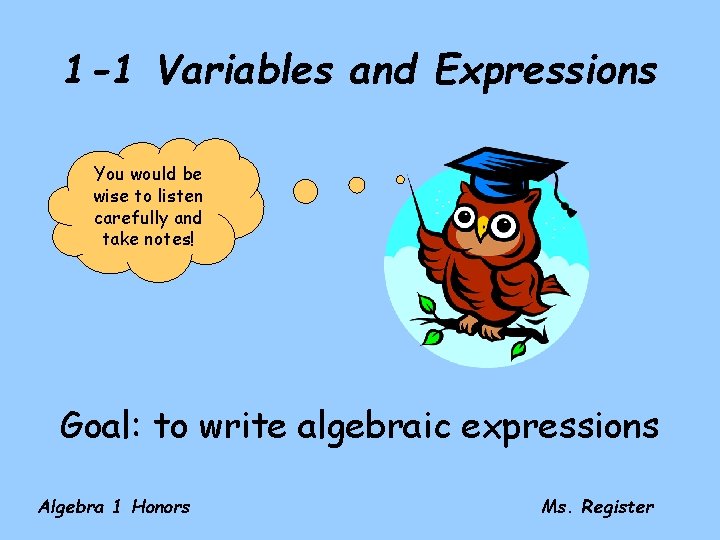 1-1 Variables and Expressions

You would be wise to listen carefully and take notes!

Goal: to write algebraic expressions

Algebra 1 Honors

Ms. Register